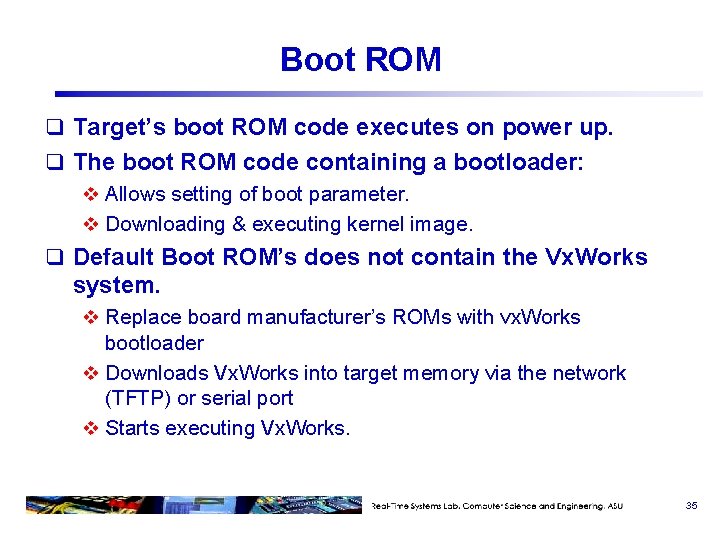 Boot ROM

❑ Target's boot ROM code executes on power up.

❑ The boot ROM code containing a bootloader:

❖ Allows setting of boot parameter.

❖ Downloading & executing kernel image.

❑ Default Boot ROM's does not contain the VxWorks system.

❖ Replace board manufacturer's ROMs with vxWorks bootloader

❖ Downloads VxWorks into target memory via the network (TFTP) or serial port

❖ Starts executing VxWorks.

Real-Time Systems Lab, Computer Science and Engineering, ASU

35